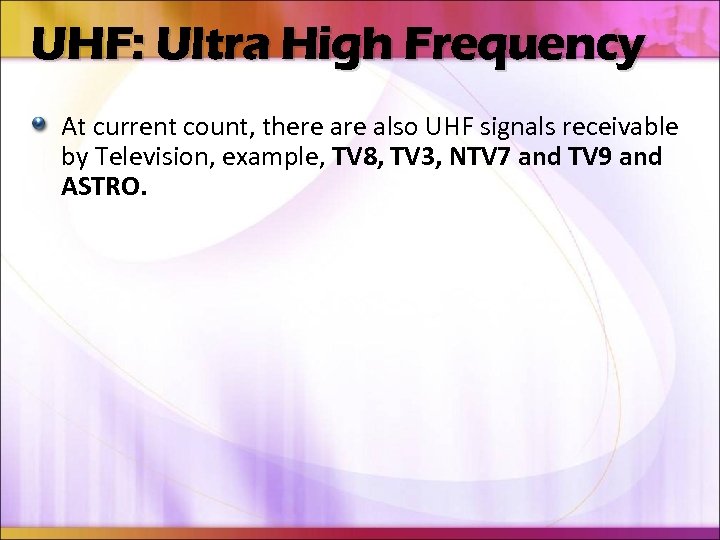 UHF: Ultra High Frequency

At current count, there are also UHF signals receivable by Television, example, TV8, TV3, NTV7 and TV9 and ASTRO.